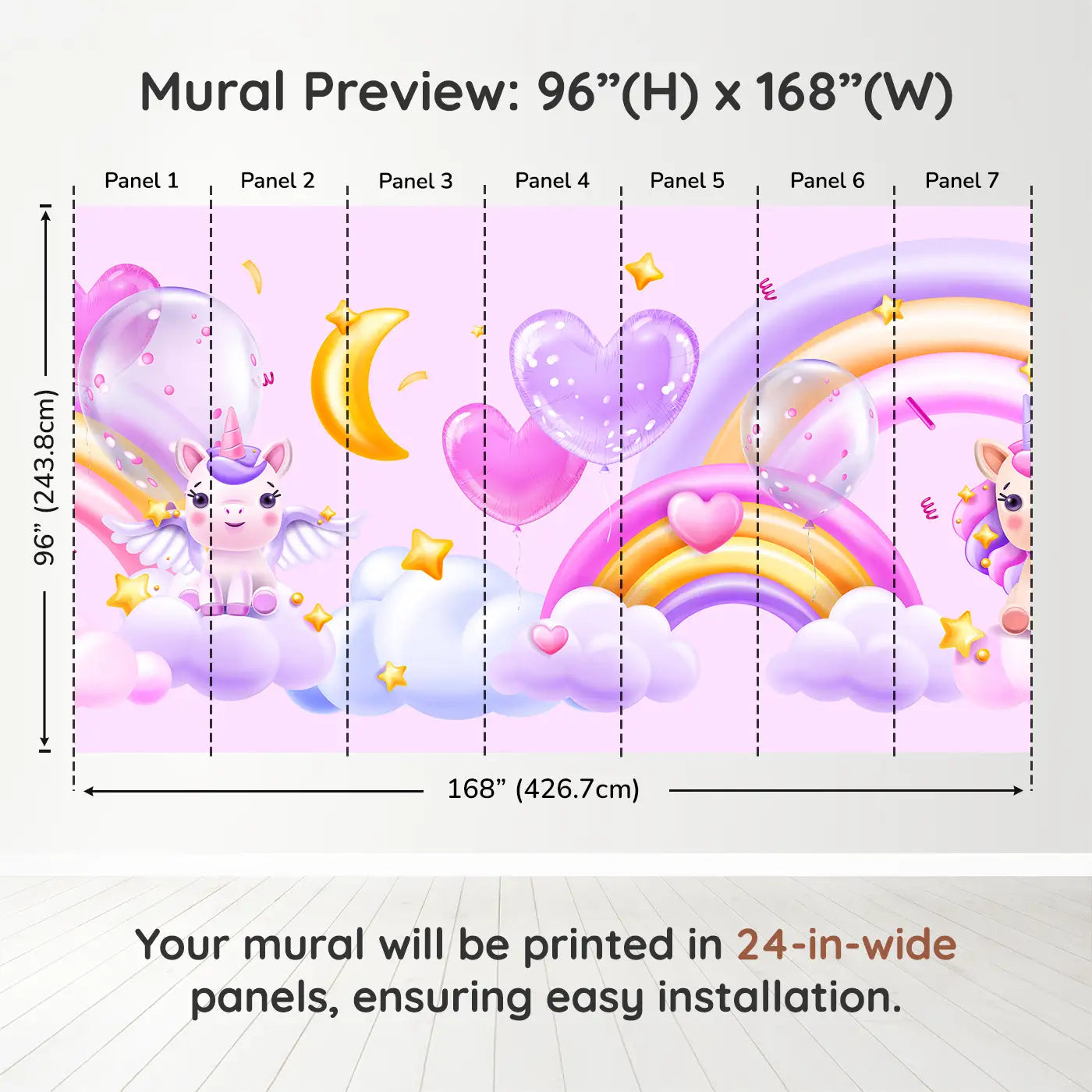 Mural Preview: 96”(H) x 168”(W)

Panel 1 Panel 2 Panel 3 Panel 4 Panel 5 Panel 6 Panel 7

96” (243.8cm)

168” (426.7cm)

Your mural will be printed in 24-in-wide panels, ensuring easy installation.